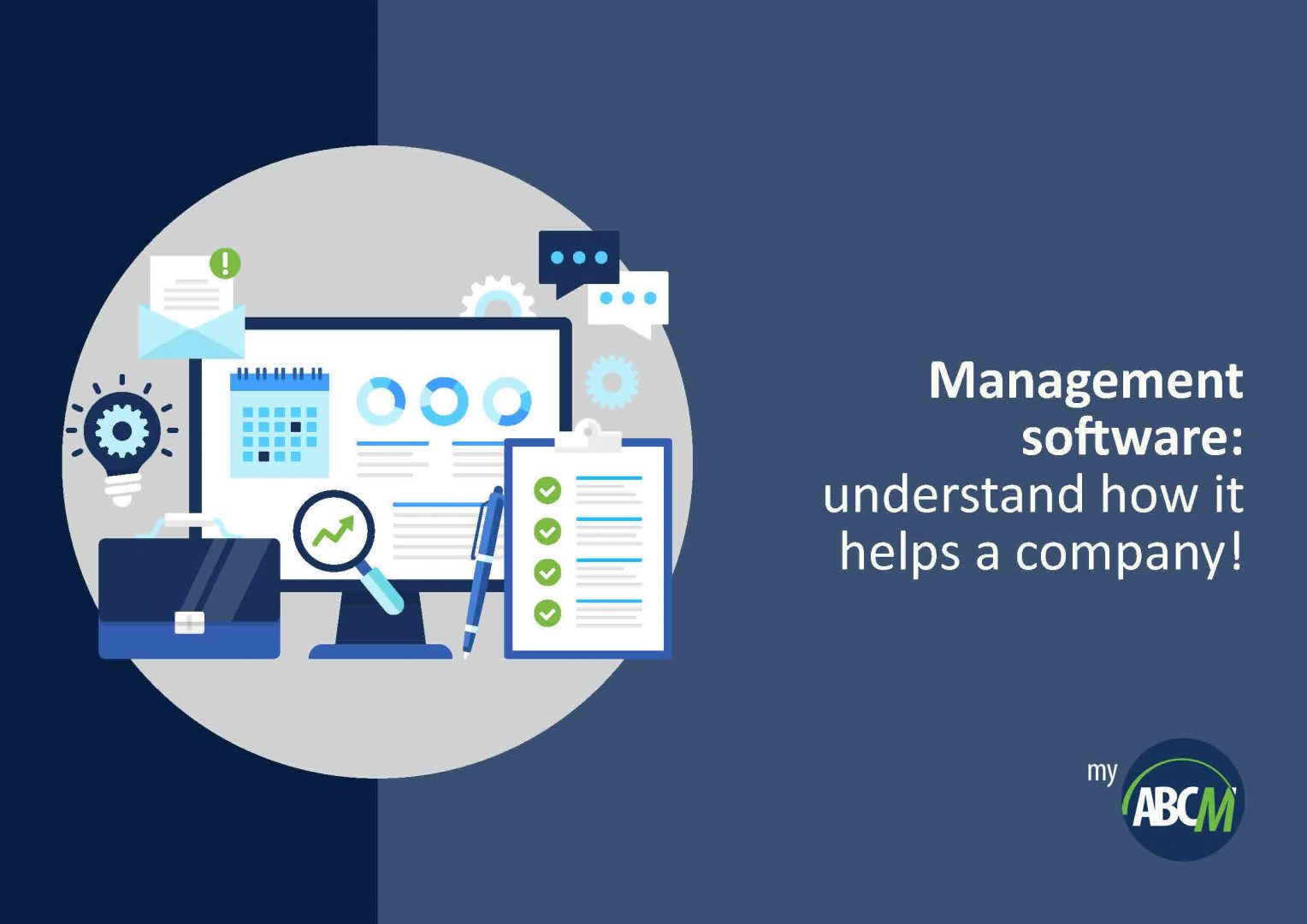 Management software: understand how it helps a company!

my ABCM